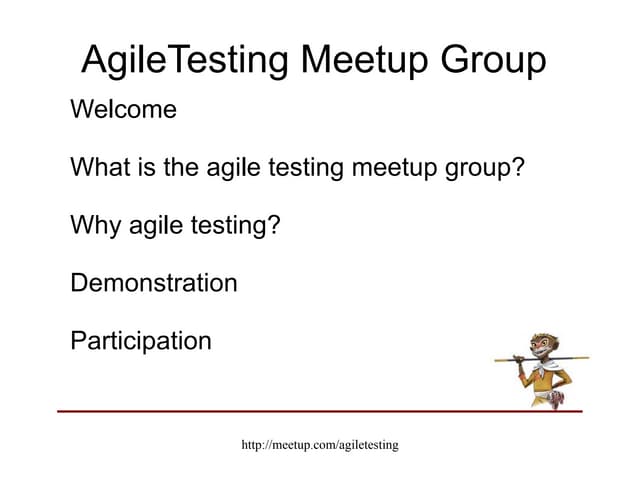 AgileTesting Meetup Group

Welcome

What is the agile testing meetup group?

Why agile testing?

Demonstration

Participation

http://meetup.com/agiletesting